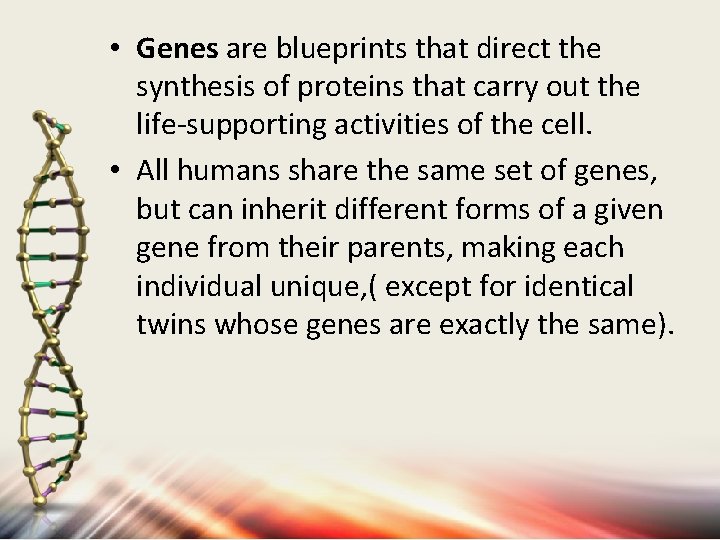 • Genes are blueprints that direct the synthesis of proteins that carry out the life-supporting activities of the cell.

• All humans share the same set of genes, but can inherit different forms of a given gene from their parents, making each individual unique,( except for identical twins whose genes are exactly the same).